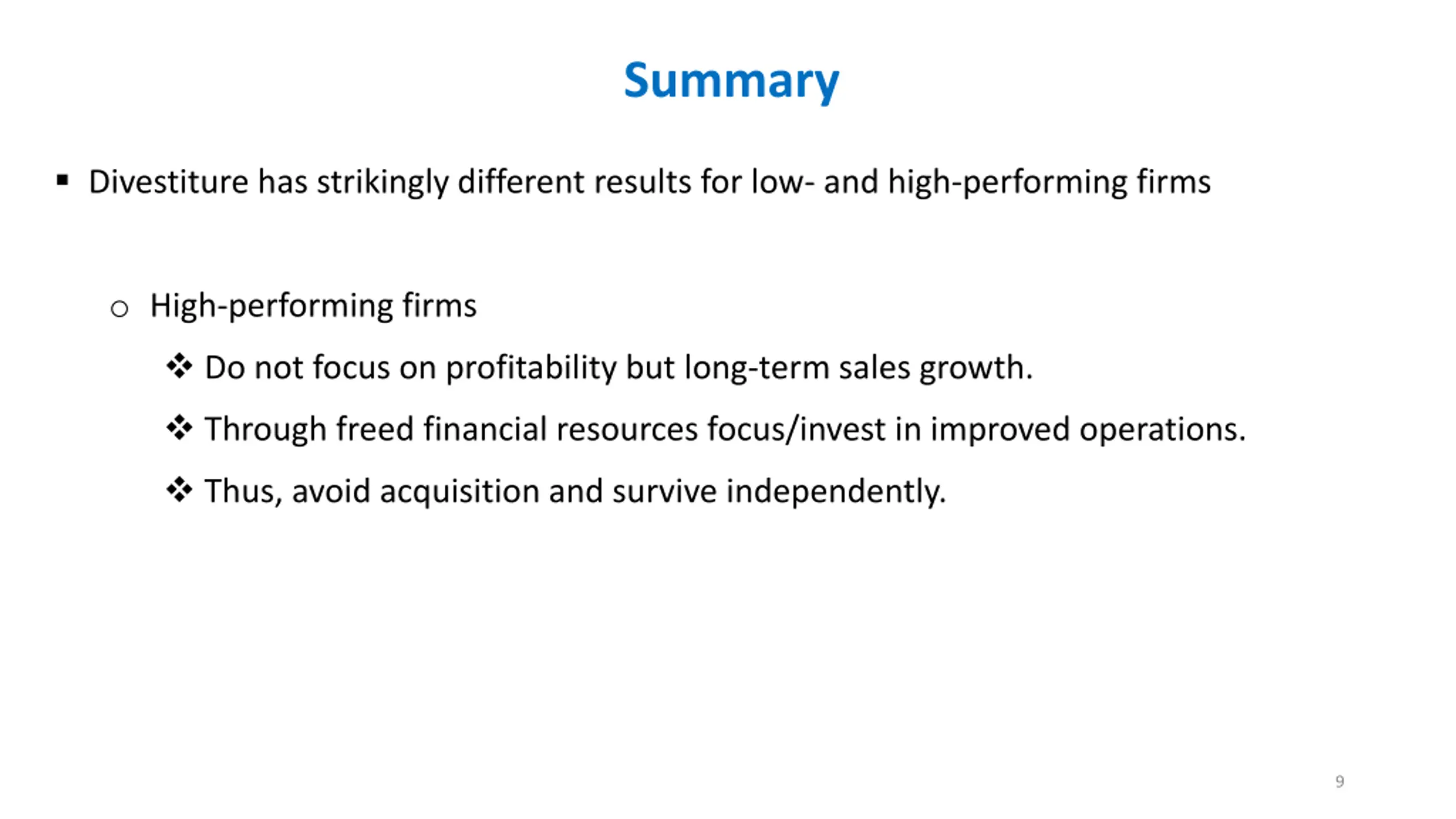 Summary

▪ Divestiture has strikingly different results for low- and high-performing firms

○ High-performing firms

❖ Do not focus on profitability but long-term sales growth.

❖ Through freed financial resources focus/invest in improved operations.

❖ Thus, avoid acquisition and survive independently.

9